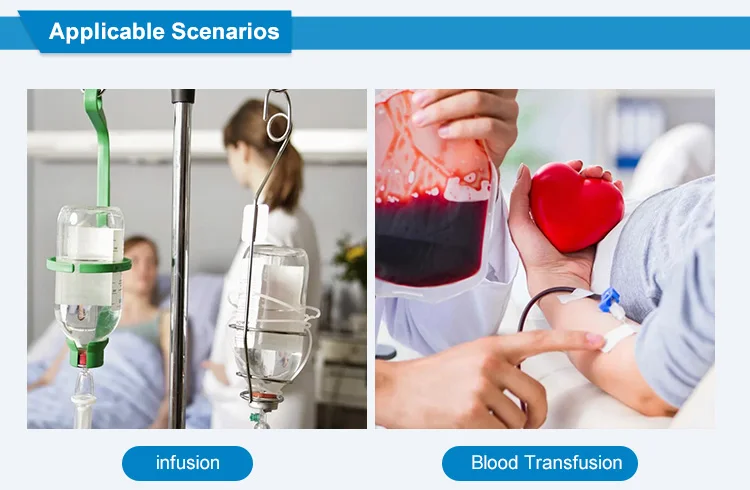 Applicable Scenarios

infusion

Blood Transfusion